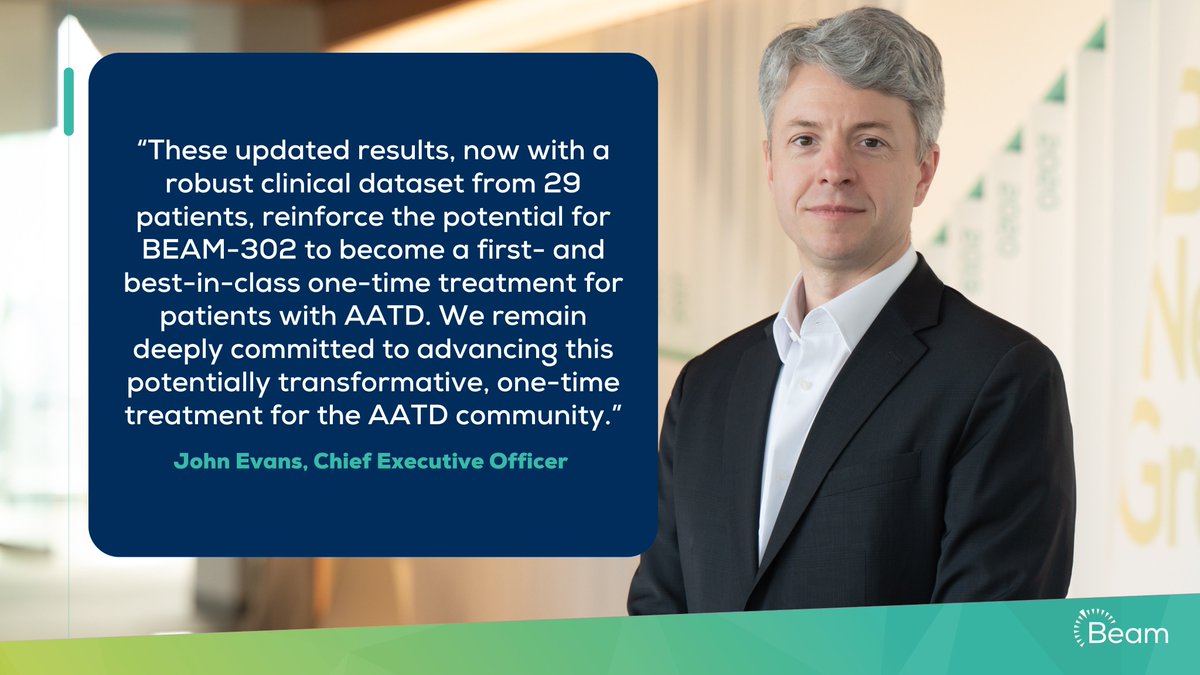 “These updated results, now with a robust clinical dataset from 29 patients, reinforce the potential for BEAM-302 to become a first- and best-in-class one-time treatment for patients with AATD. We remain deeply committed to advancing this potentially transformative, one-time treatment for the AATD community.”

John Evans, Chief Executive Officer

Beam